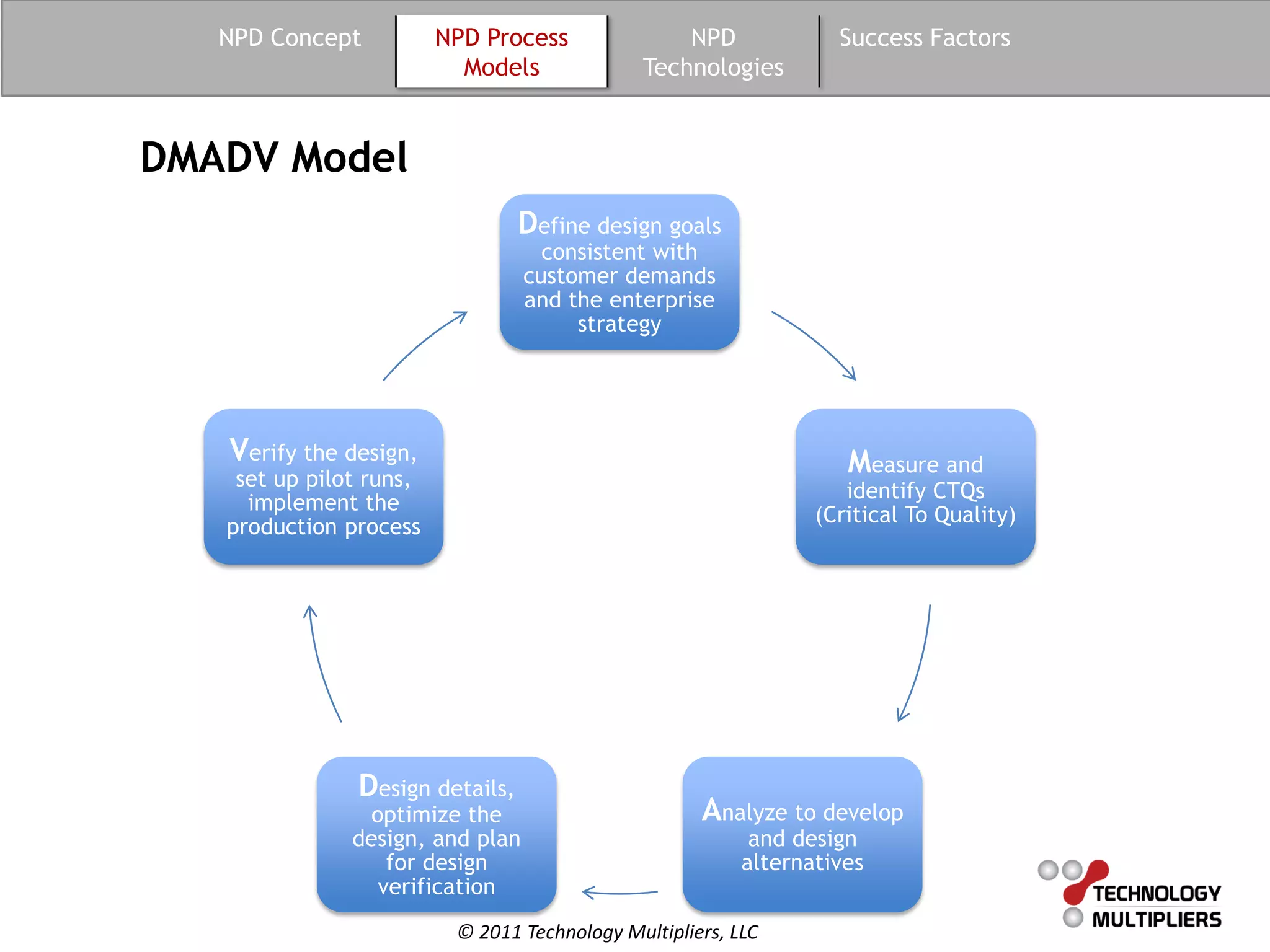 NPD Concept

NPD Process Models

NPD Technologies

Success Factors

DMADV Model

Define design goals consistent with customer demands and the enterprise strategy

Measure and identify CTQs (Critical To Quality)

Analyze to develop and design alternatives

Design details, optimize the design, and plan for design verification

Verify the design, set up pilot runs, implement the production process

© 2011 Technology Multipliers, LLC

TECHNOLOGY MULTIPLIERS